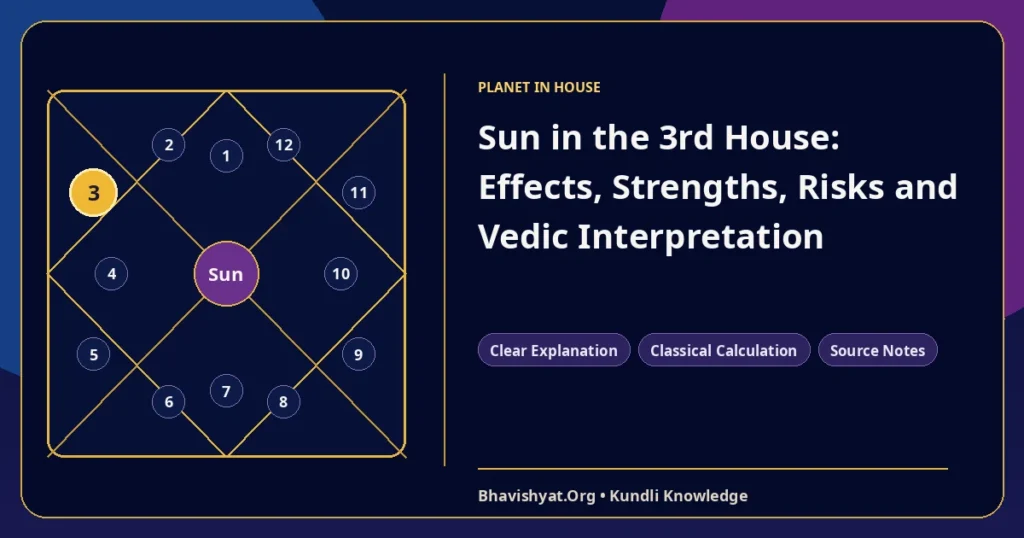 2
1
12
3
11
4
Sun
10
5
9
6
7
8

PLANET IN HOUSE

Sun in the 3rd House: Effects, Strengths, Risks and Vedic Interpretation

Clear Explanation
Classical Calculation
Source Notes

Bhavishyat.Org • Kundli Knowledge